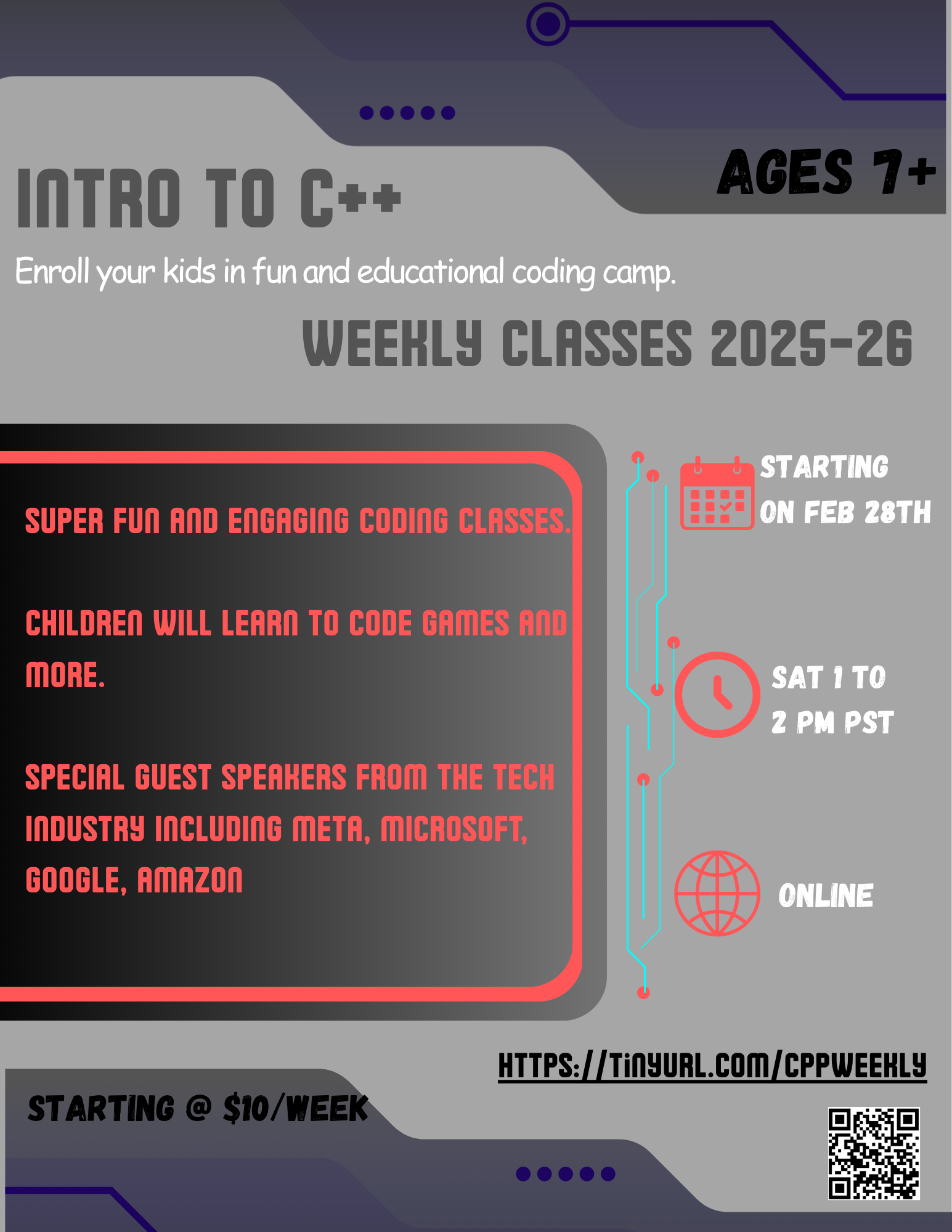 AGES 7+

INTRO TO C++

Enroll your kids in fun and educational coding camp.

WEEKLY CLASSES 2025-26

SUPER FUN AND ENGAGING CODING CLASSES.

CHILDREN WILL LEARN TO CODE GAMES AND MORE.

SPECIAL GUEST SPEAKERS FROM THE TECH INDUSTRY INCLUDING META, MICROSOFT, GOOGLE, AMAZON

STARTING ON FEB 28TH

SAT 1 TO 2 PM PST

ONLINE

HTTPS://TINYURL.COM/CPPWEEKLY

STARTING @ $10/WEEK